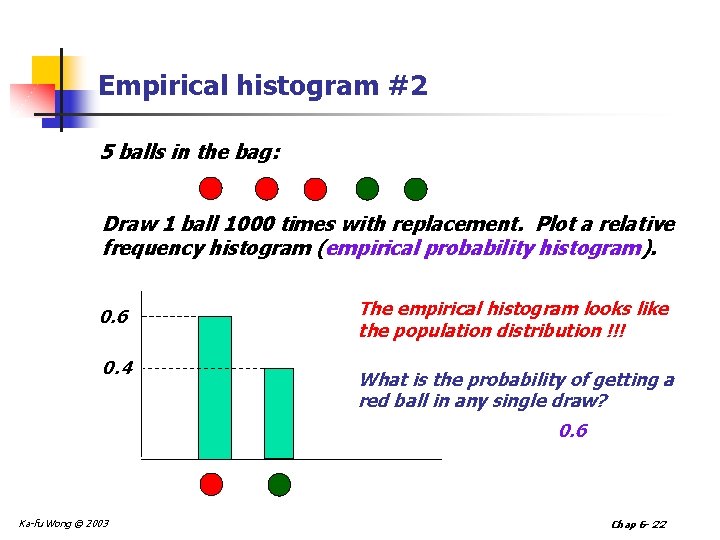 Empirical histogram #2

5 balls in the bag:

Draw 1 ball 1000 times with replacement. Plot a relative frequency histogram (empirical probability histogram).

0.6

0.4

The empirical histogram looks like the population distribution !!!

What is the probability of getting a red ball in any single draw?

0.6

Ka-fu Wong © 2003

Chap 6- 22